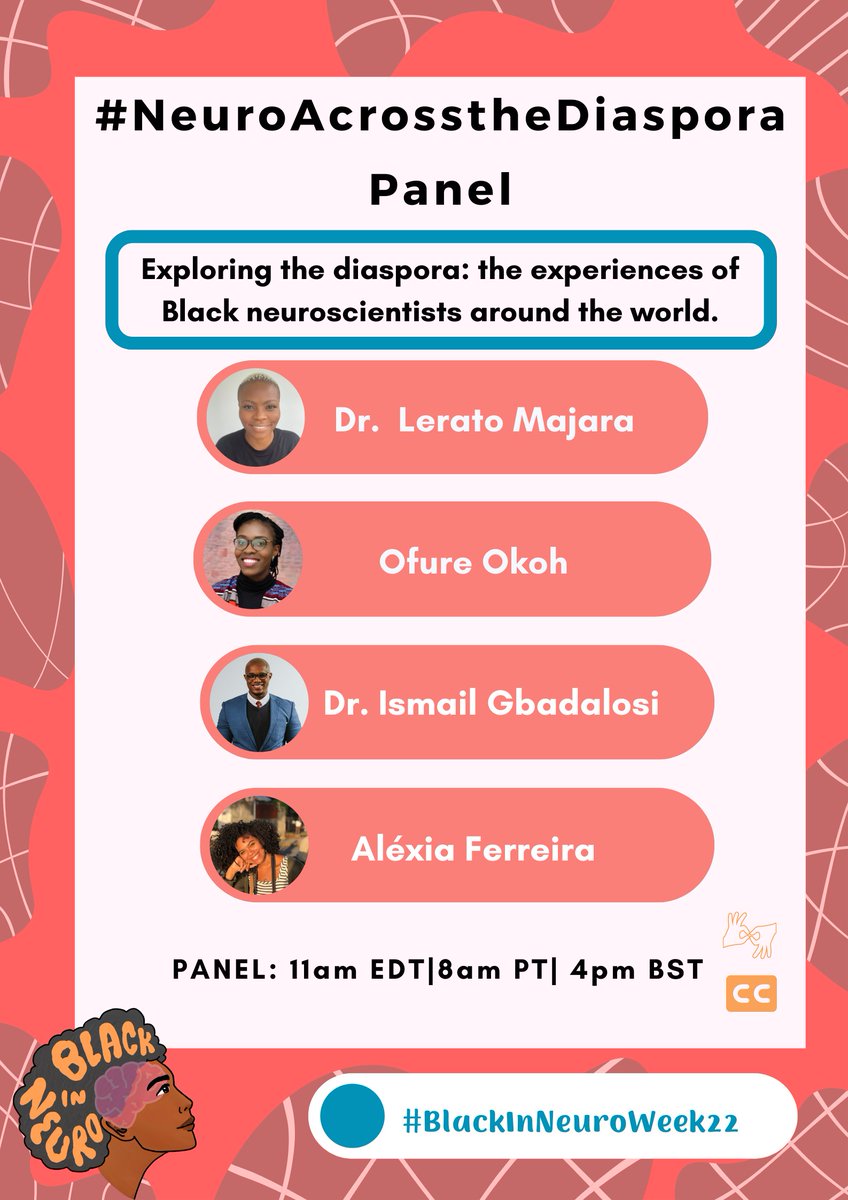 #NeuroAcrosstheDiaspora Panel

Exploring the diaspora: the experiences of Black neuroscientists around the world.

Dr. Lerato Majara

Ofure Okoh

Dr. Ismail Gbadalosi

Aléxia Ferreira

PANEL: 11am EDT|8am PT| 4pm BST

CC

BLACK IN NEURO

#BlackInNeuroWeek22